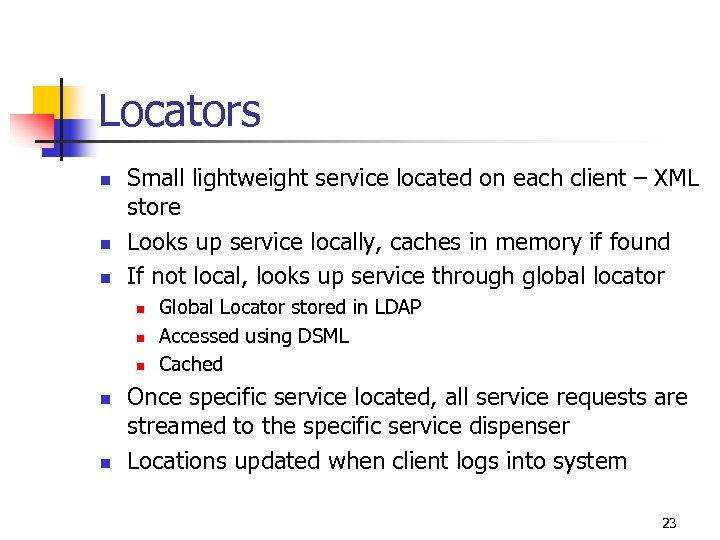 Locators

- Small lightweight service located on each client – XML store
- Looks up service locally, caches in memory if found
- If not local, looks up service through global locator
  - Global Locator stored in LDAP
  - Accessed using DSML
  - Cached
- Once specific service located, all service requests are streamed to the specific service dispenser
- Locations updated when client logs into system

23